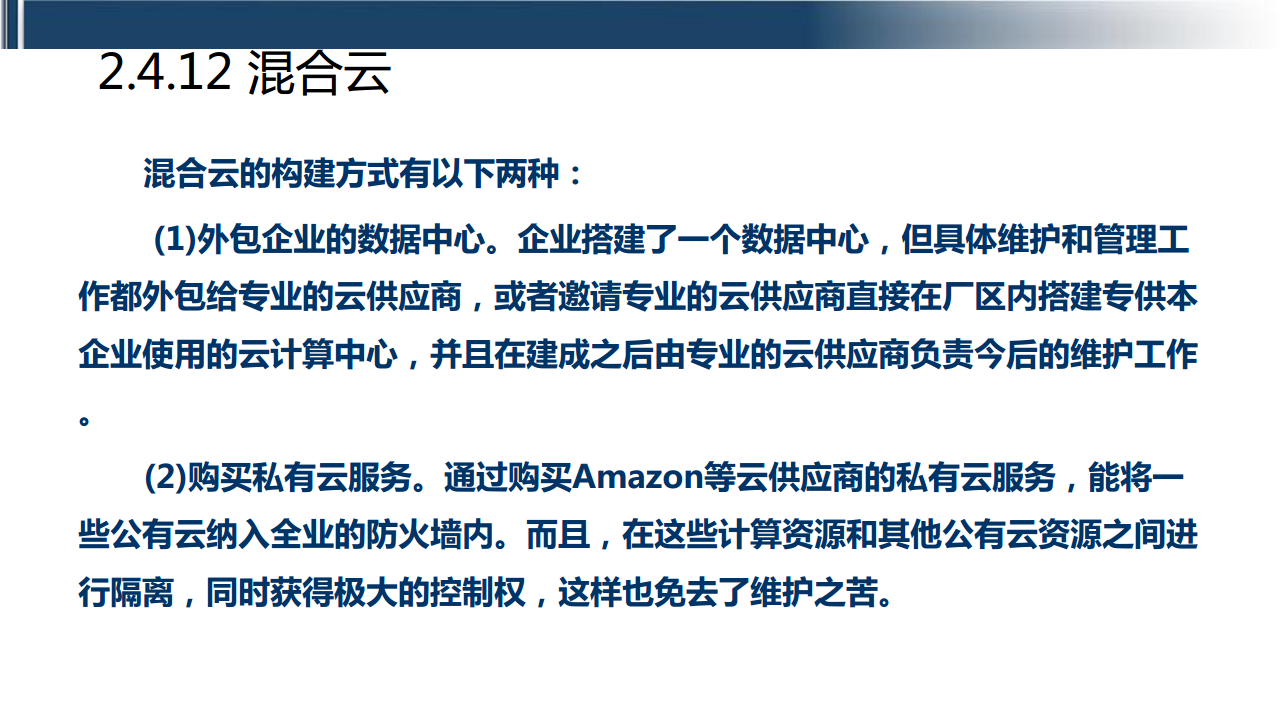 2.4.12 混合云

混合云的构建方式有以下两种：

(1)外包企业的数据中心。企业搭建了一个数据中心，但具体维护和管理工作都外包给专业的云供应商，或者邀请专业的云供应商直接在厂区内搭建专供本企业使用的云计算中心，并且在建成之后由专业的云供应商负责今后的维护工作。

(2)购买私有云服务。通过购买Amazon等云供应商的私有云服务，能将一些公有云纳入全业的防火墙内。而且，在这些计算资源和其他公有云资源之间进行隔离，同时获得极大的控制权，这样也免去了维护之苦。